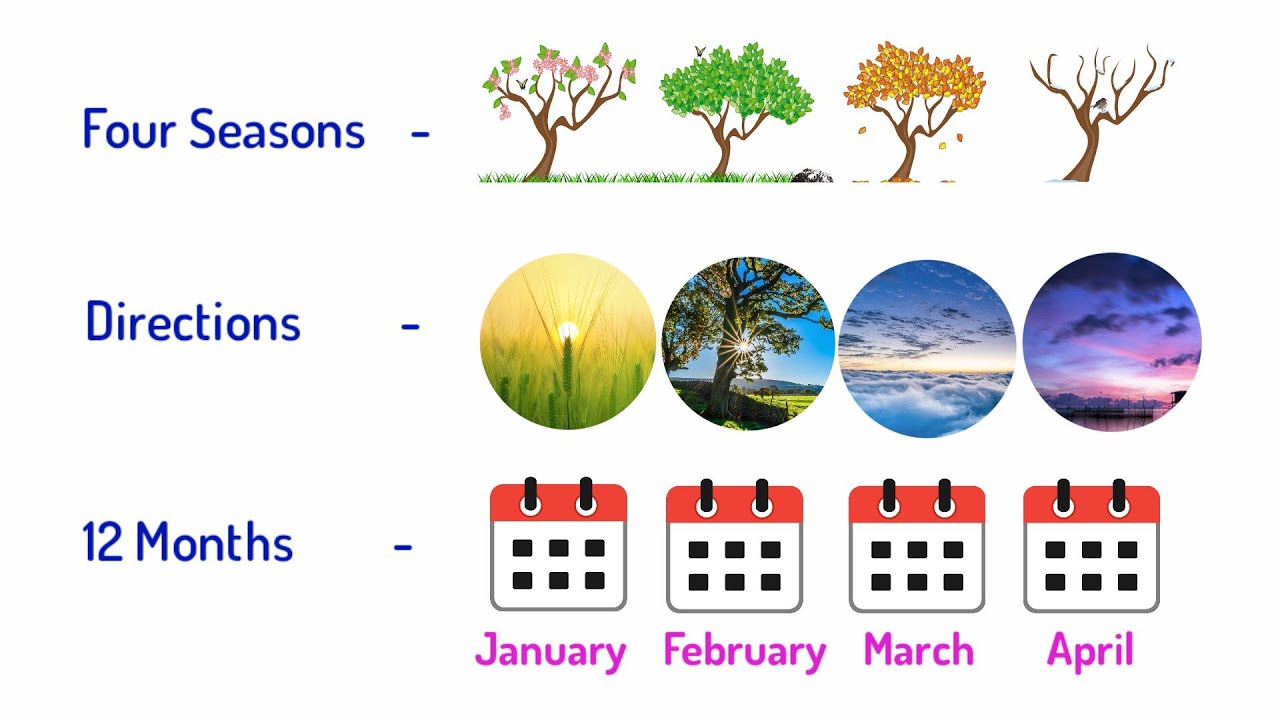 Four Seasons -

Directions -

12 Months -

January February March April